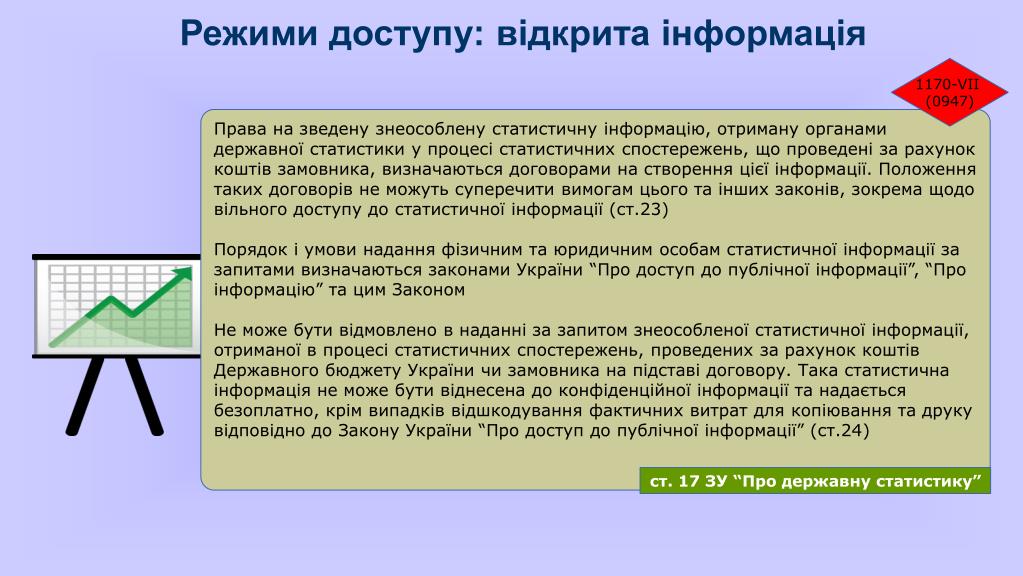 Режими доступу: відкрита інформація

1170-VII
(0947)

Права на зведену знеособлену статистичну інформацію, отриману органами державної статистики у процесі статистичних спостережень, що проведені за рахунок коштів замовника, визначаються договорами на створення цієї інформації. Положення таких договорів не можуть суперечити вимогам цього та інших законів, зокрема щодо вільного доступу до статистичної інформації (ст.23)

Порядок і умови надання фізичним та юридичним особам статистичної інформації за запитами визначаються законами України “Про доступ до публічної інформації”, “Про інформацію” та цим Законом

Не може бути відмовлено в наданні за запитом знеособленої статистичної інформації, отриманої в процесі статистичних спостережень, проведених за рахунок коштів Державного бюджету України чи замовника на підставі договору. Така статистична інформація не може бути віднесена до конфіденційної інформації та надається безоплатно, крім випадків відшкодування фактичних витрат для копіювання та друку відповідно до Закону України “Про доступ до публічної інформації” (ст.24)

ст. 17 ЗУ “Про державну статистику”